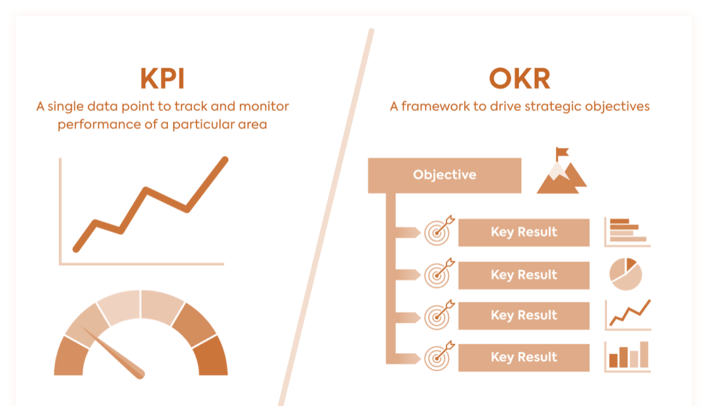 KPI
A single data point to track and monitor performance of a particular area

OKR
A framework to drive strategic objectives

Objective

Key Result

Key Result

Key Result

Key Result